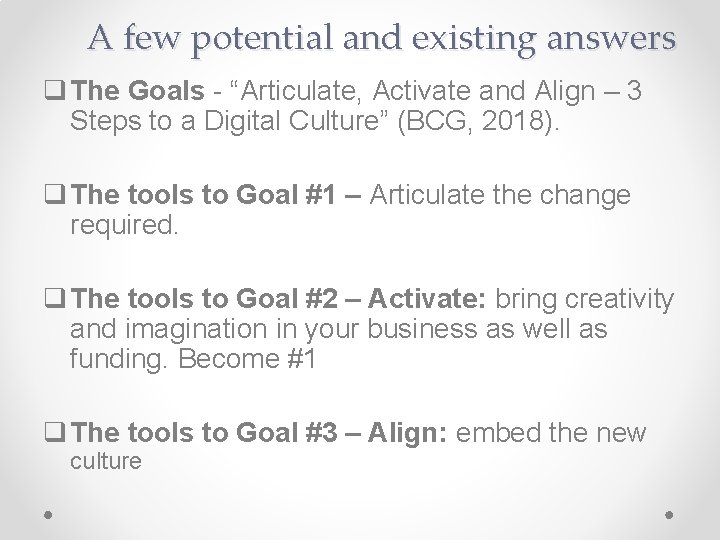 A few potential and existing answers

❑ The Goals - “Articulate, Activate and Align – 3 Steps to a Digital Culture” (BCG, 2018).

❑ The tools to Goal #1 – Articulate the change required.

❑ The tools to Goal #2 – Activate: bring creativity and imagination in your business as well as funding. Become #1

❑ The tools to Goal #3 – Align: embed the new culture